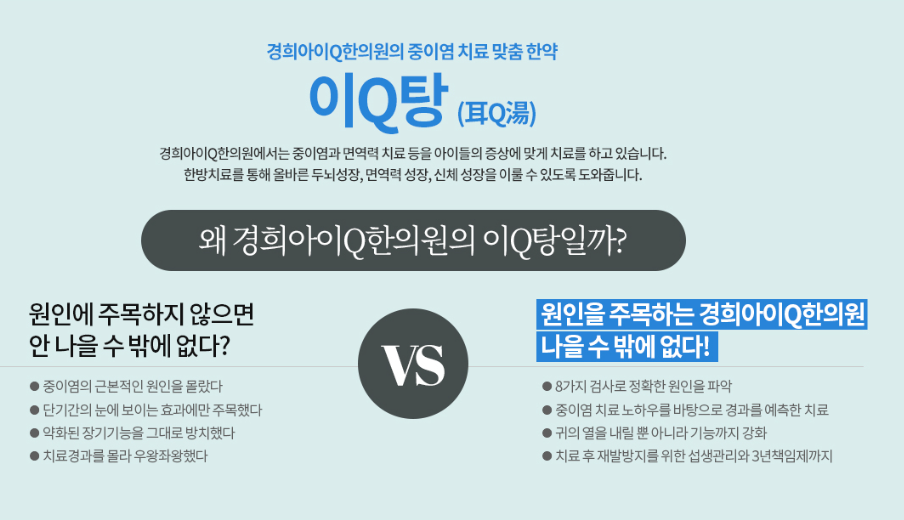 경희아이Q한의원의 중이염 치료 맞춤 한약

이Q탕 (耳Q湯)

경희아이Q한의원에서는 중이염과 면역력 치료 등을 아이들의 증상에 맞게 치료를 하고 있습니다.
한방치료를 통해 올바른 두뇌성장, 면역력 성장, 신체 성장을 이룰 수 있도록 도와줍니다.

왜 경희아이Q한의원의 이Q탕일까?

원인에 주목하지 않으면
안 나을 수 밖에 없다?

● 중이염의 근본적인 원인을 몰랐다
● 단기간의 눈에 보이는 효과에만 주목했다
● 약화된 장기기능을 그대로 방치했다
● 치료경과를 몰라 우왕좌왕했다

VS

원인을 주목하는 경희아이Q한의원
나을 수 밖에 없다!

● 8가지 검사로 정확한 원인을 파악
● 중이염 치료 노하우를 바탕으로 경과를 예측한 치료
● 귀의 열을 내릴 뿐 아니라 기능까지 강화
● 치료 후 재발방지를 위한 섭생관리와 3년책임제까지